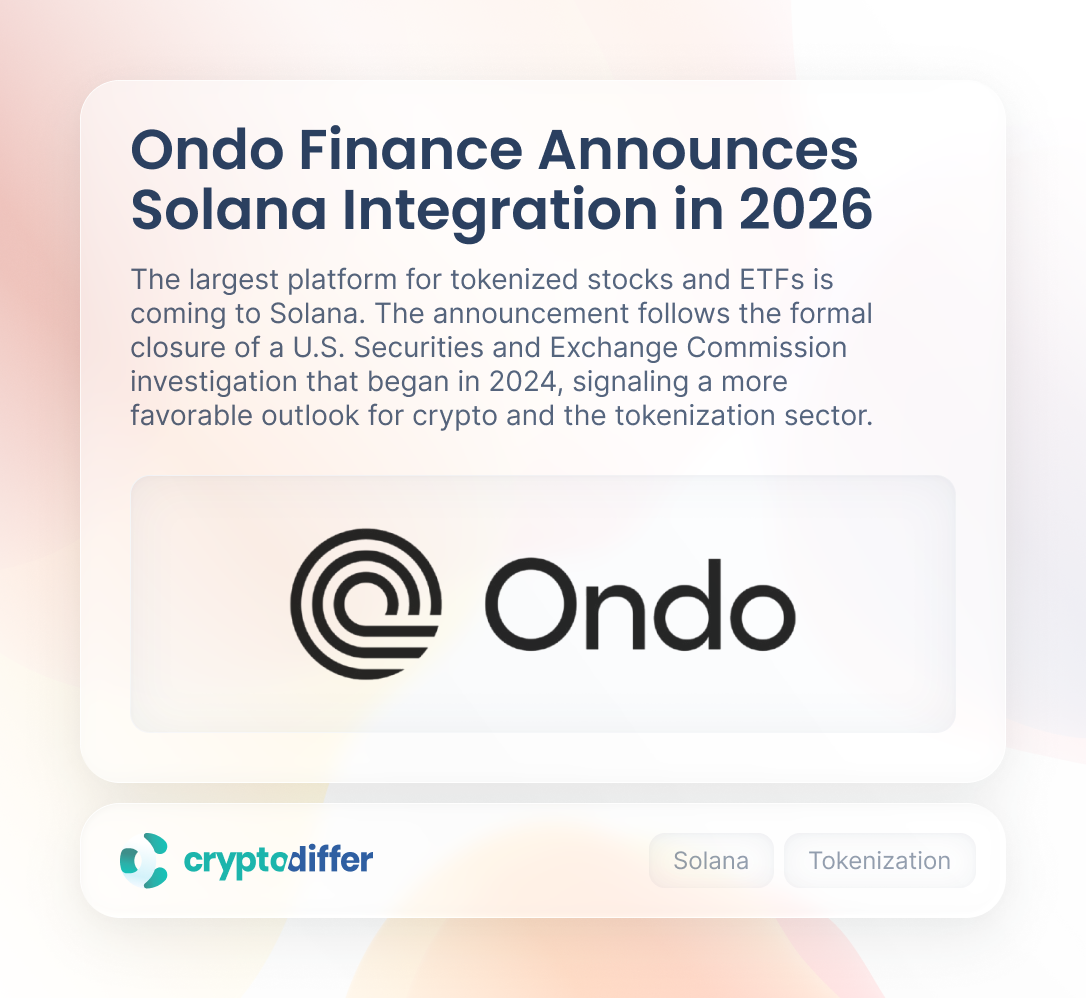 Ondo Finance Announces Solana Integration in 2026

The largest platform for tokenized stocks and ETFs is coming to Solana. The announcement follows the formal closure of a U.S. Securities and Exchange Commission investigation that began in 2024, signaling a more favorable outlook for crypto and the tokenization sector.

Ondo

cryptodiffer

Solana

Tokenization